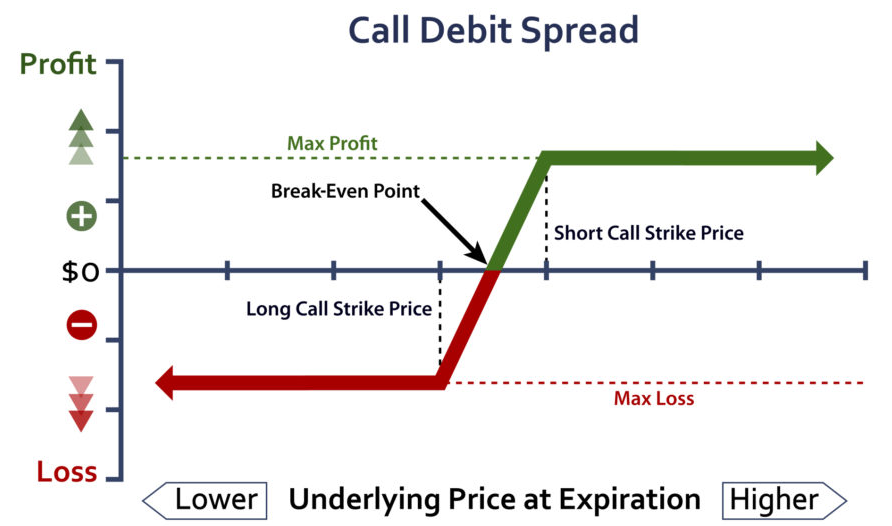 Call Debit Spread

Profit

Max Profit

Break-Even Point

Short Call Strike Price

$0

Long Call Strike Price

Max Loss

Loss

Lower Underlying Price at Expiration Higher